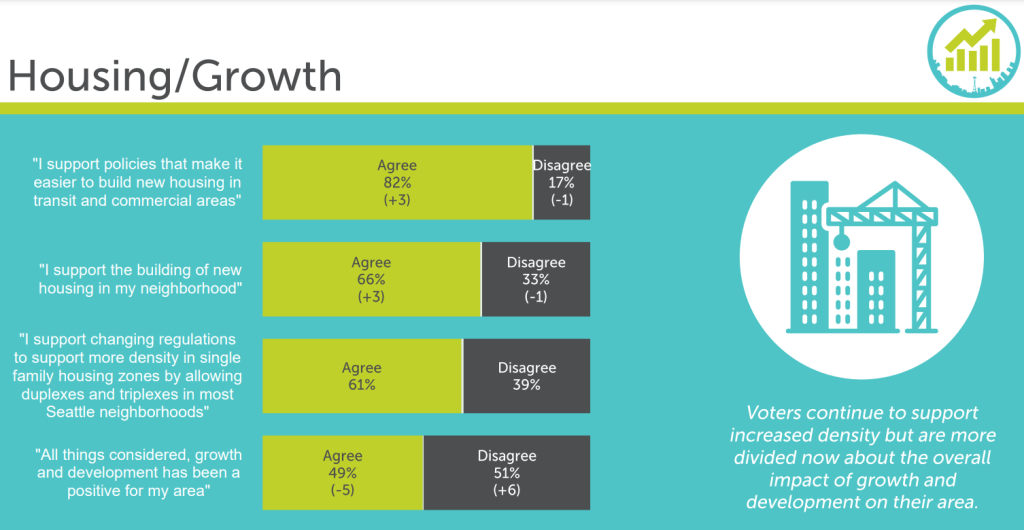 Housing/Growth

"I support policies that make it easier to build new housing in transit and commercial areas"

Agree
82%
(+3)

Disagree
17%
(-1)

"I support the building of new housing in my neighborhood"

Agree
66%
(+3)

Disagree
33%
(-1)

"I support changing regulations to support more density in single family housing zones by allowing duplexes and triplexes in most Seattle neighborhoods"

Agree
61%

Disagree
39%

"All things considered, growth and development has been a positive for my area"

Agree
49%
(-5)

Disagree
51%
(+6)

Voters continue to support increased density but are more divided now about the overall impact of growth and development on their area.